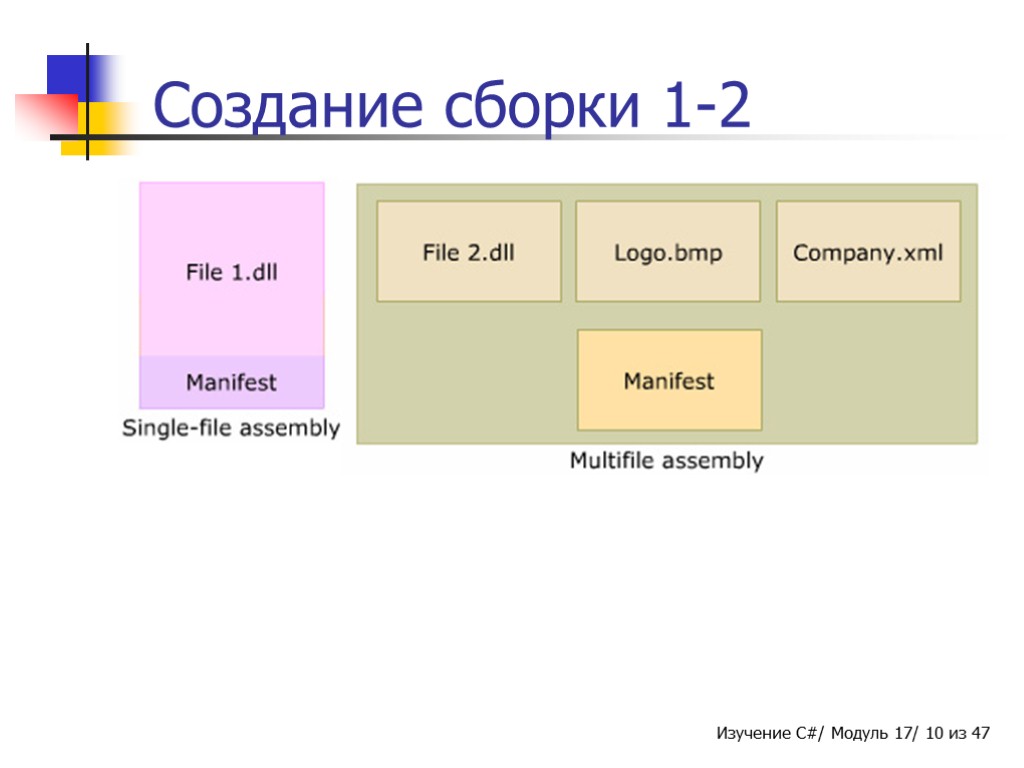 Создание сборки 1-2

File 1.dll

Manifest

Single-file assembly

File 2.dll

Logo.bmp

Company.xml

Manifest

Multifile assembly

Изучение C#/ Модуль 17/ 10 из 47